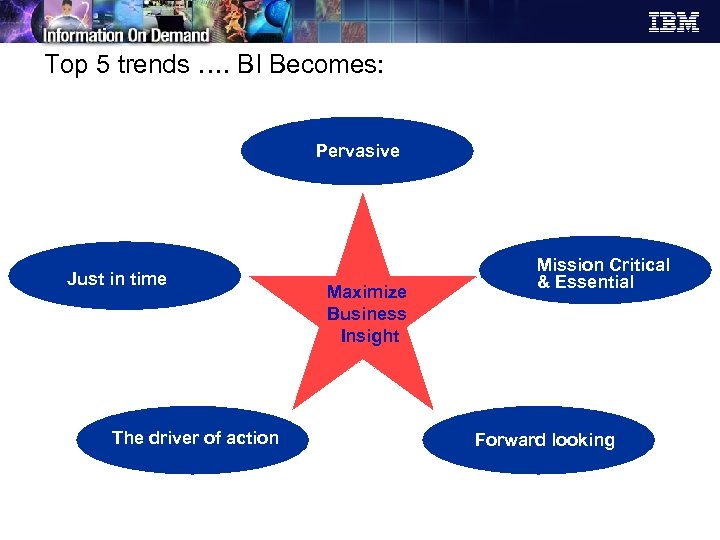 Information On Demand

IBM

Top 5 trends …. BI Becomes:

Pervasive

Just in time

Maximize Business Insight

Mission Critical & Essential

The driver of action

Forward looking